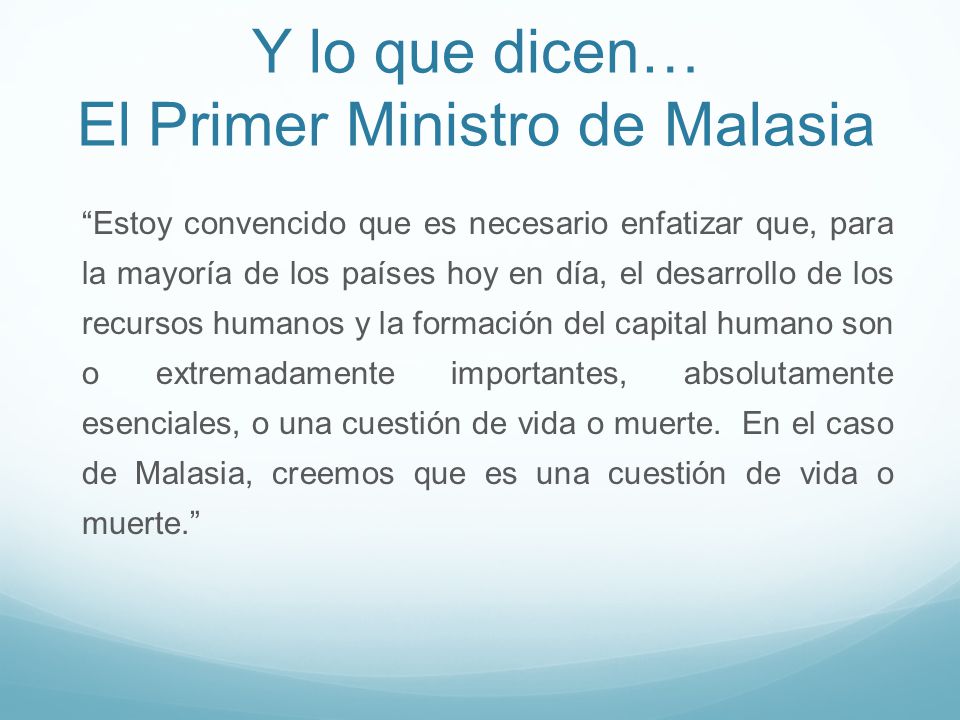 Y lo que dicen…
El Primer Ministro de Malasia

“Estoy convencido que es necesario enfatizar que, para la mayoría de los países hoy en día, el desarrollo de los recursos humanos y la formación del capital humano son o extremadamente importantes, absolutamente esenciales, o una cuestión de vida o muerte. En el caso de Malasia, creemos que es una cuestión de vida o muerte.”